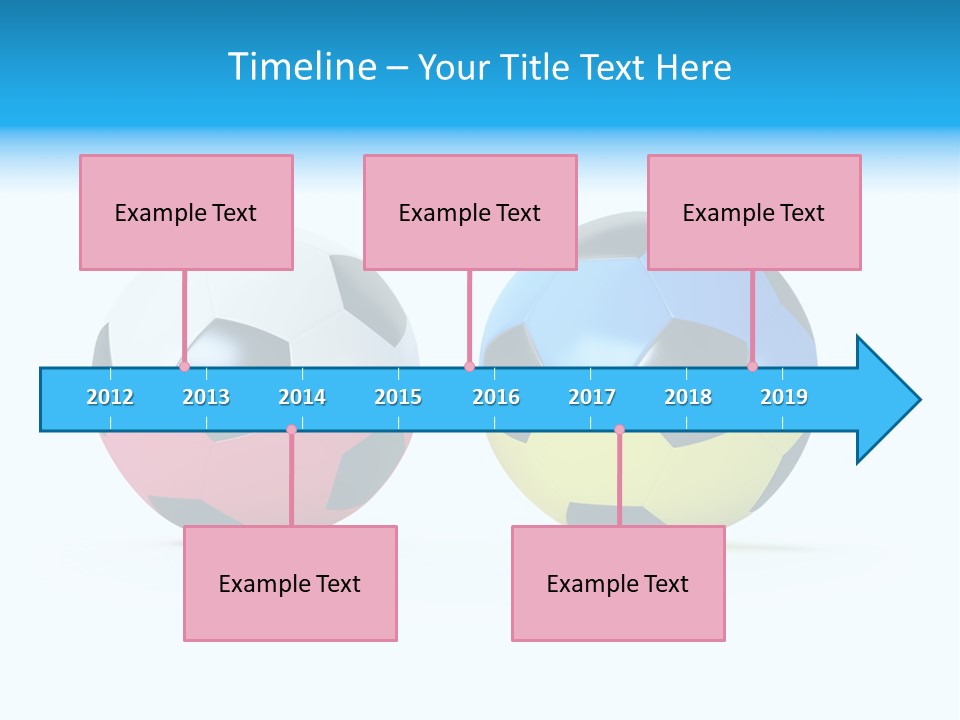 Timeline – Your Title Text Here

Example Text

Example Text

Example Text

2012 2013 2014 2015 2016 2017 2018 2019

Example Text

Example Text